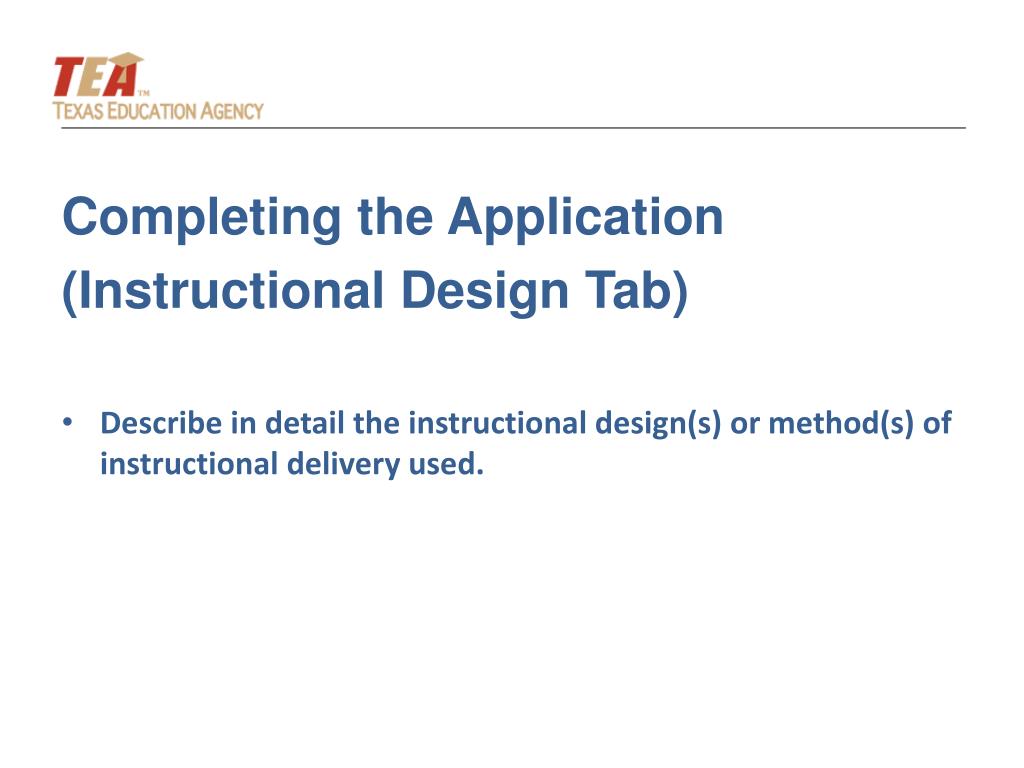 TEA™
TEXAS EDUCATION AGENCY

Completing the Application (Instructional Design Tab)

• Describe in detail the instructional design(s) or method(s) of instructional delivery used.